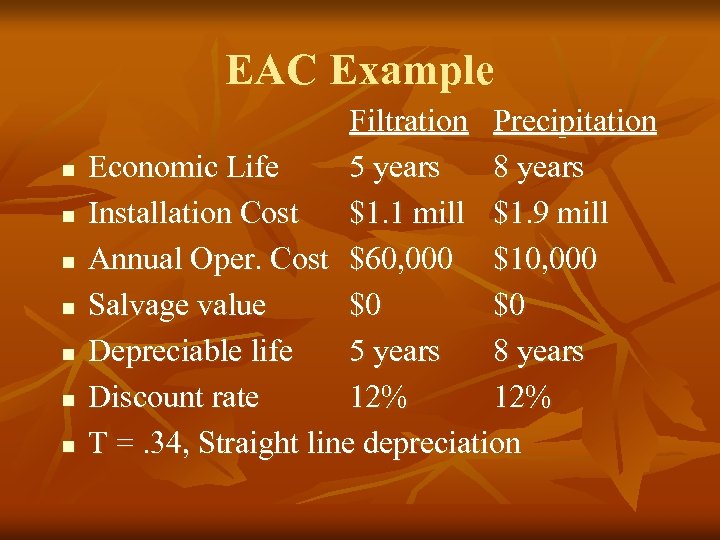 EAC Example

| | Filtration | Precipitation |
|---|---|---|
| Economic Life | 5 years | 8 years |
| Installation Cost | \$1.1 mill | \$1.9 mill |
| Annual Oper. Cost | \$60,000 | \$10,000 |
| Salvage value | \$0 | \$0 |
| Depreciable life | 5 years | 8 years |
| Discount rate | 12% | 12% |

T = .34, Straight line depreciation